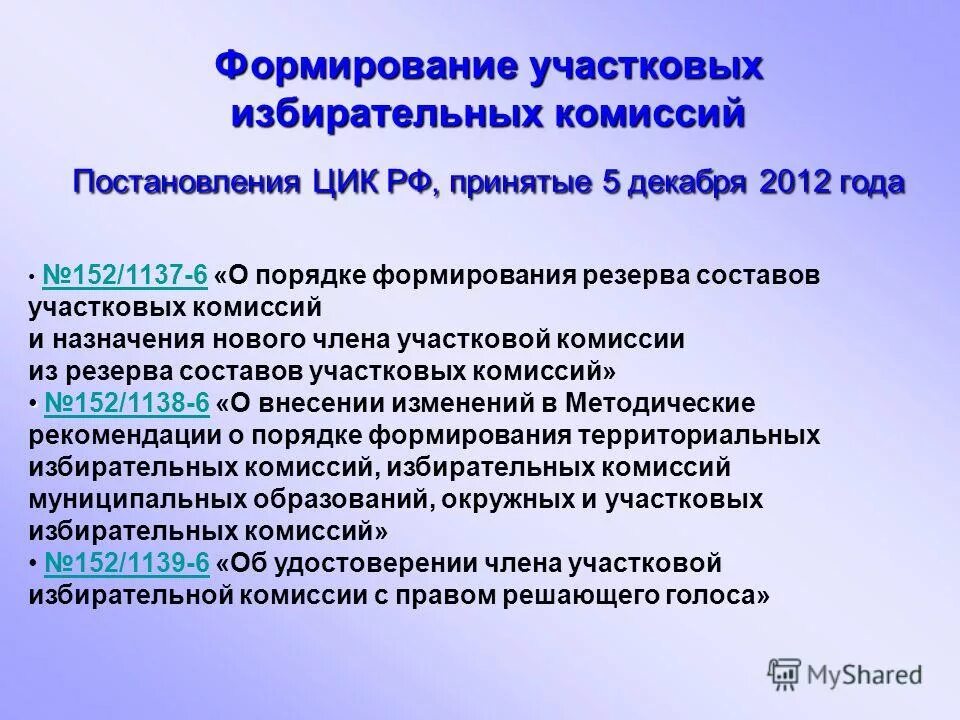 Формирование участковых избирательных комиссий

Постановления ЦИК РФ, принятые 5 декабря 2012 года

• №152/1137-6 «О порядке формирования резерва составов участковых комиссий
и назначения нового члена участковой комиссии
из резерва составов участковых комиссий»
• №152/1138-6 «О внесении изменений в Методические рекомендации о порядке формирования территориальных избирательных комиссий, избирательных комиссий муниципальных образований, окружных и участковых избирательных комиссий»
• №152/1139-6 «Об удостоверении члена участковой избирательной комиссии с правом решающего голоса»

MyShared